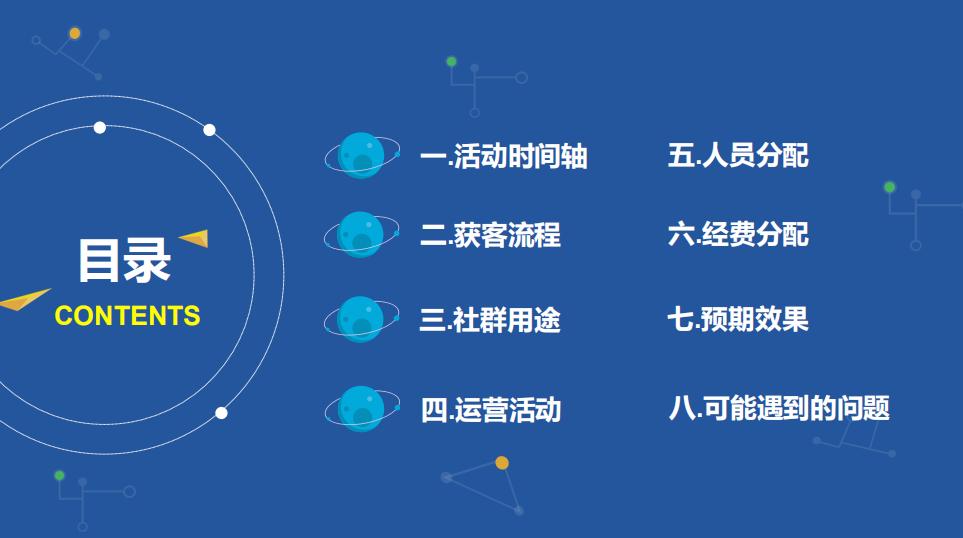 目录
CONTENTS

一.活动时间轴

二.获客流程

三.社群用途

四.运营活动

五.人员分配

六.经费分配

七.预期效果

八.可能遇到的问题